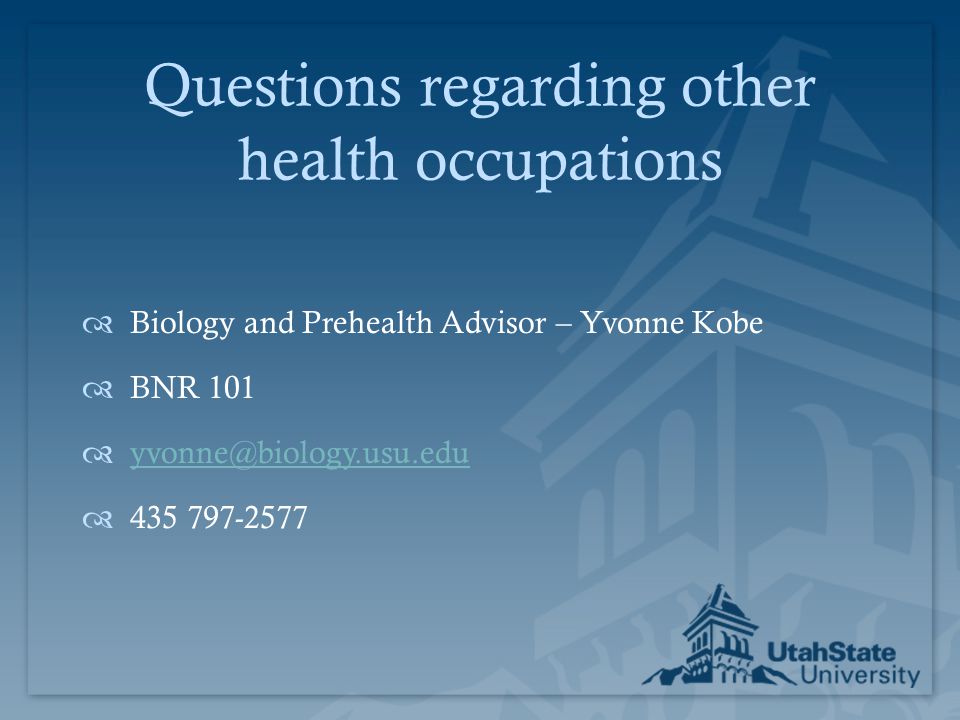 Questions regarding other health occupations

Biology and Prehealth Advisor – Yvonne Kobe

BNR 101

yvonne@biology.usu.edu

435 797-2577

UtahState University